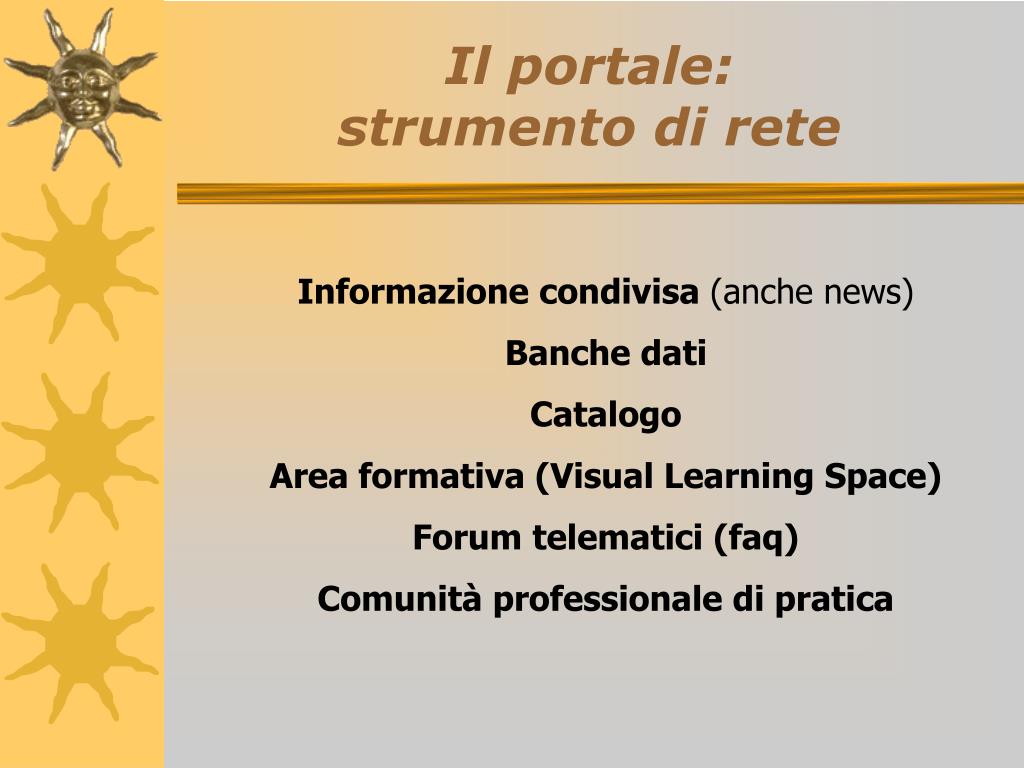 Il portale:
strumento di rete

Informazione condivisa (anche news)

Banche dati

Catalogo

Area formativa (Visual Learning Space)

Forum telematici (faq)

Comunità professionale di pratica